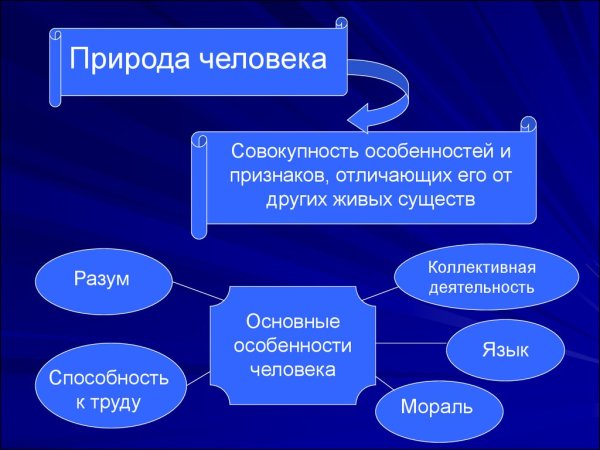 Природа человека

Совокупность особенностей и признаков, отличающих его от других живых существ

Разум

Коллективная деятельность

Основные особенности человека

Язык

Способность к труду

Мораль